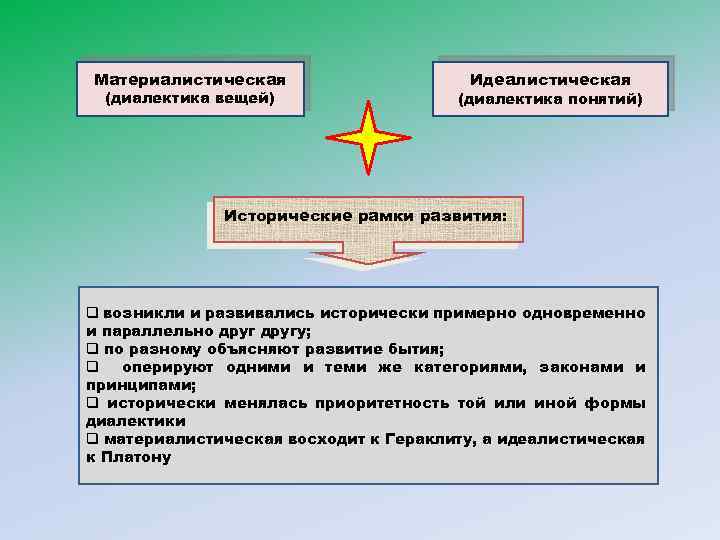 Материалистическая
(диалектика вещей)

Идеалистическая
(диалектика понятий)

Исторические рамки развития:

❑ возникли и развивались исторически примерно одновременно и параллельно друг другу;
❑ по разному объясняют развитие бытия;
❑ оперируют одними и теми же категориями, законами и принципами;
❑ исторически менялась приоритетность той или иной формы диалектики
❑ материалистическая восходит к Гераклиту, а идеалистическая к Платону